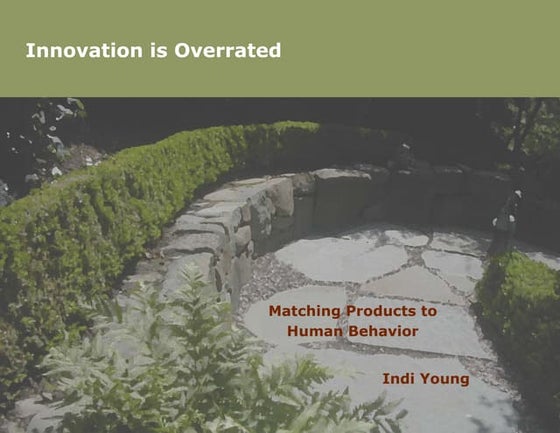 Innovation is Overrated

Matching Products to Human Behavior

Indi Young